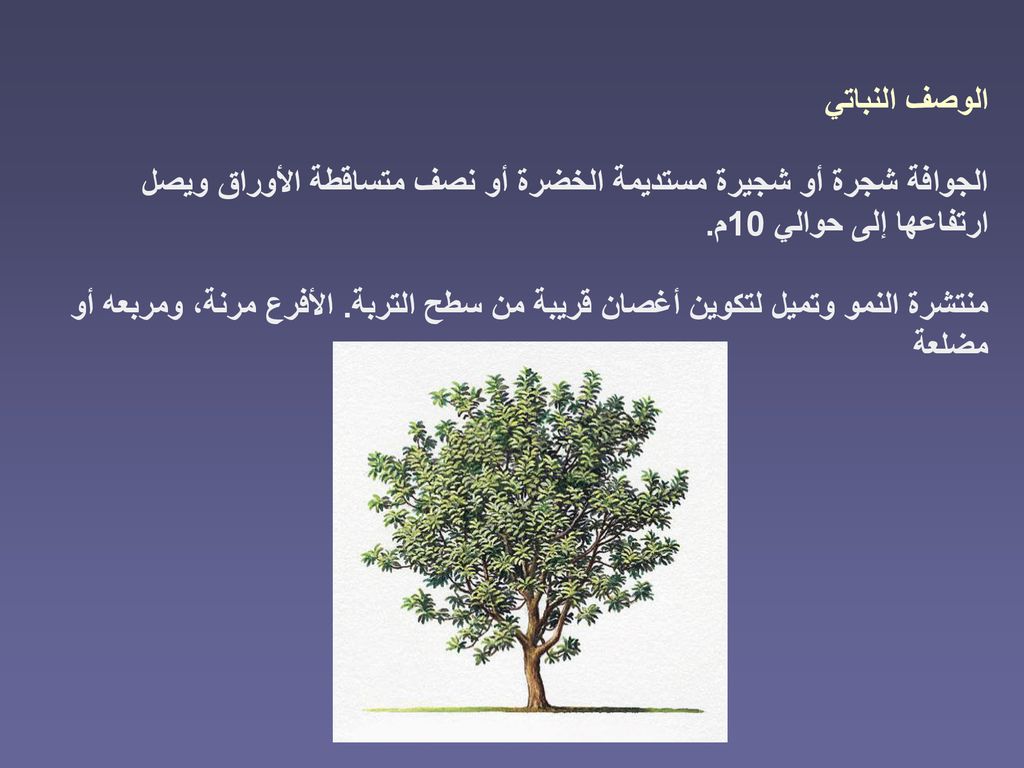 الوصف النباتي

الجوافة شجرة أو شجيرة مستديمة الخضرة أو نصف متساقطة الأوراق ويصل ارتفاعها إلى حوالي 10م.

منتشرة النمو وتميل لتكوين أغصان قريبة من سطح التربة. الأفرع مرنة، ومربعه أو مضلعة